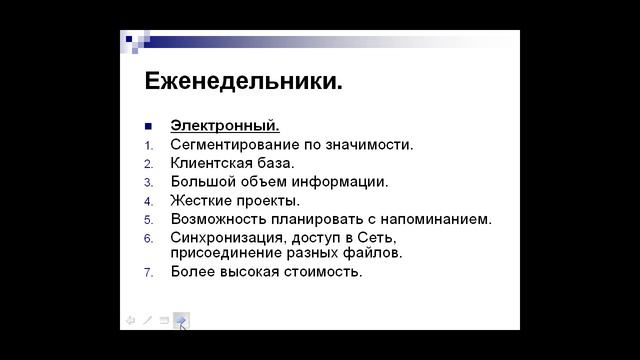 Еженедельники.

Электронный.
1. Сегментирование по значимости.
2. Клиентская база.
3. Большой объем информации.
4. Жесткие проекты.
5. Возможность планировать с напоминанием.
6. Синхронизация, доступ в Сеть, присоединение разных файлов.
7. Более высокая стоимость.